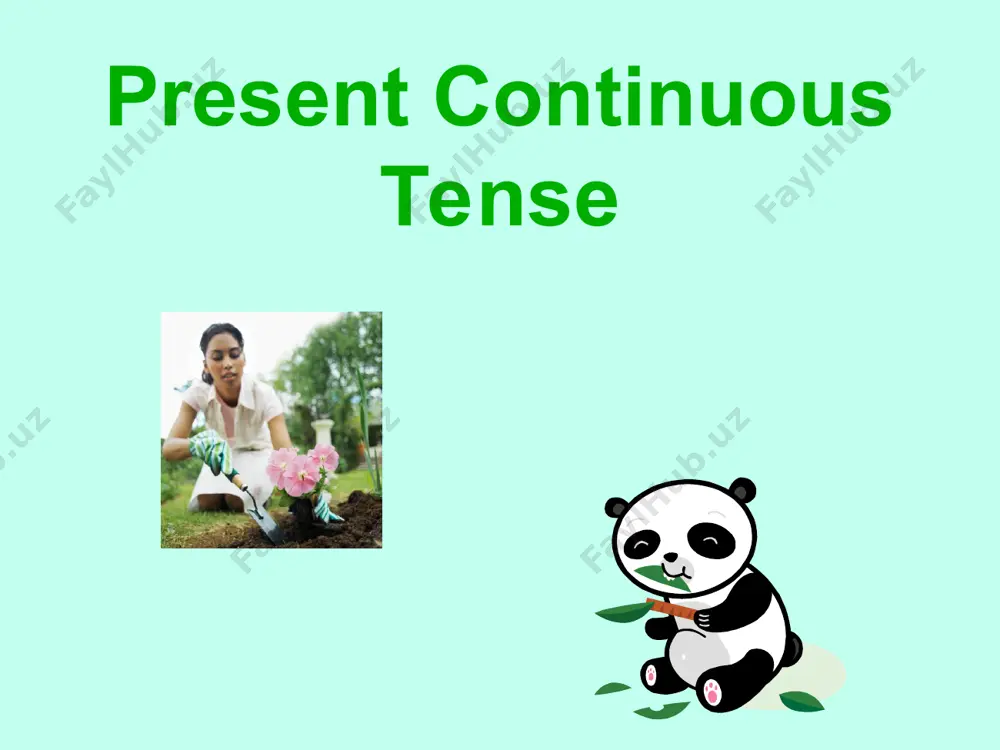 Present Continuous Tense

FaylHub.uz